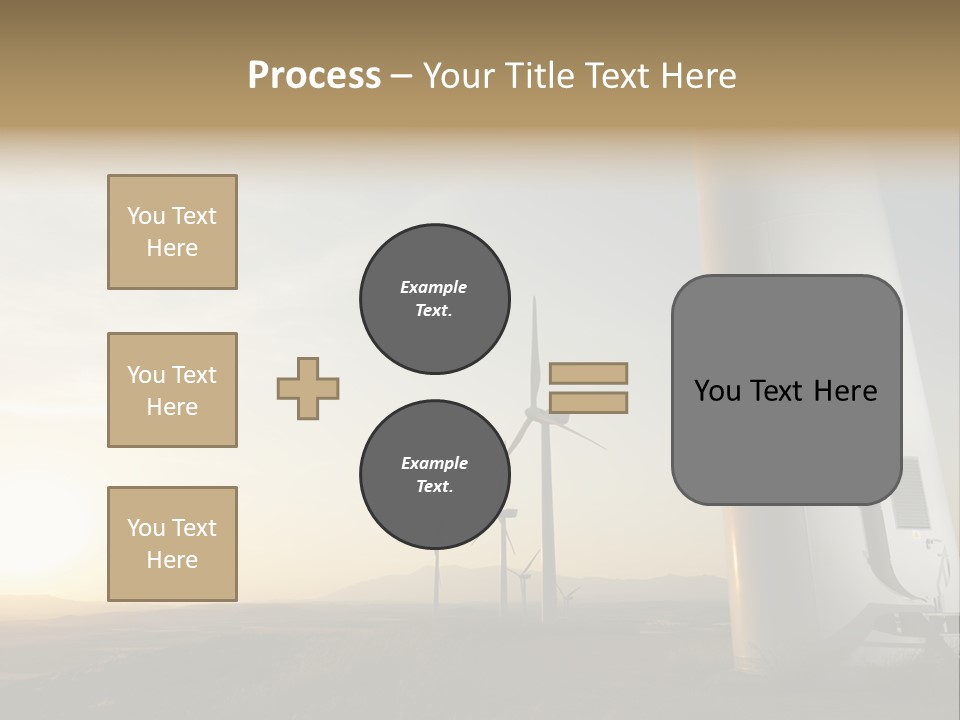 Process – Your Title Text Here

You Text Here

You Text Here

You Text Here

Example Text.

Example Text.

You Text Here